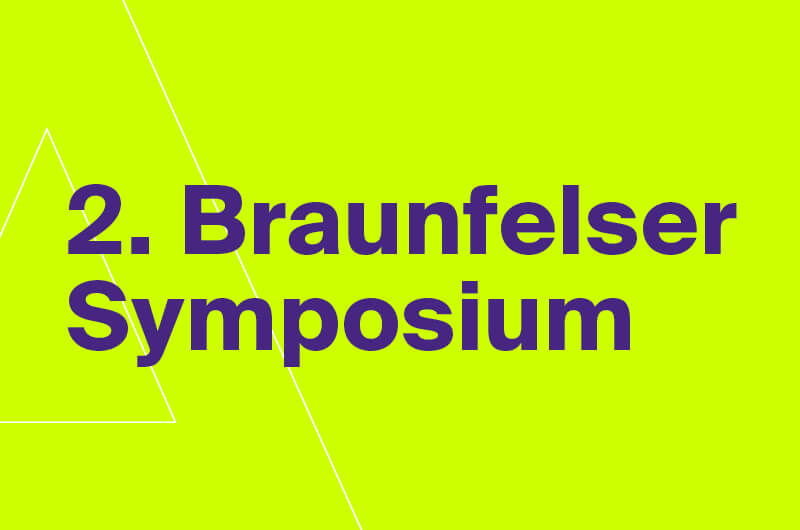 2. Braunfelser Symposium